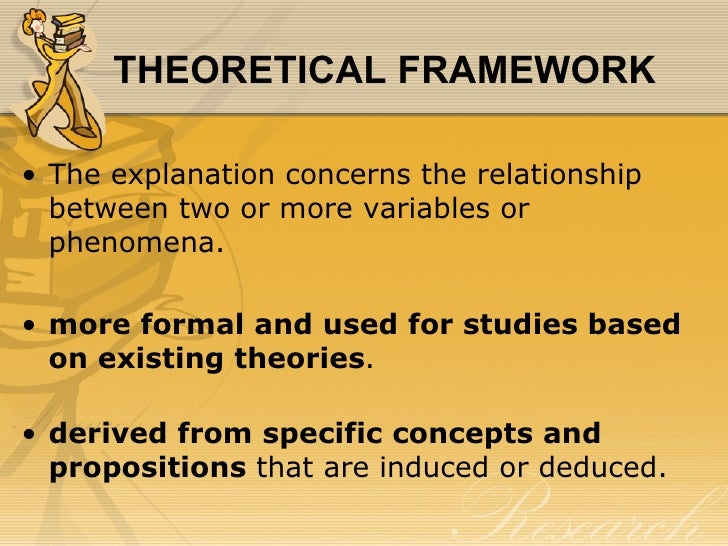 THEORETICAL FRAMEWORK

• The explanation concerns the relationship between two or more variables or phenomena.

• more formal and used for studies based on existing theories.

• derived from specific concepts and propositions that are induced or deduced.

Research